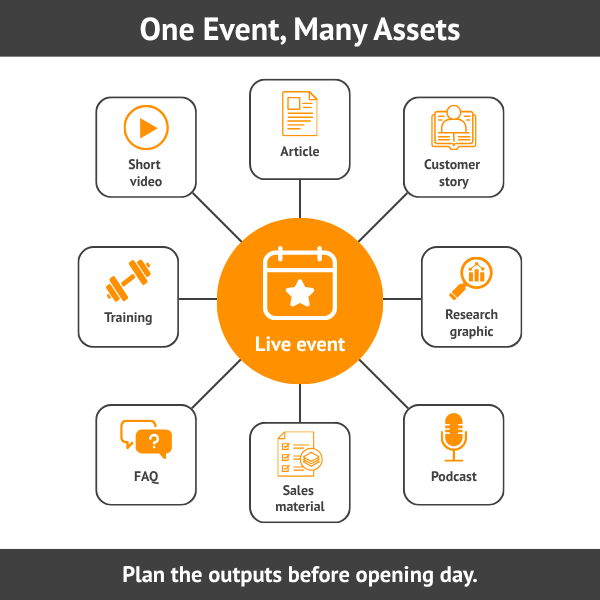 One Event, Many Assets

Short video

Article

Customer story

Training

Live event

Research graphic

FAQ

Sales material

Podcast

Plan the outputs before opening day.